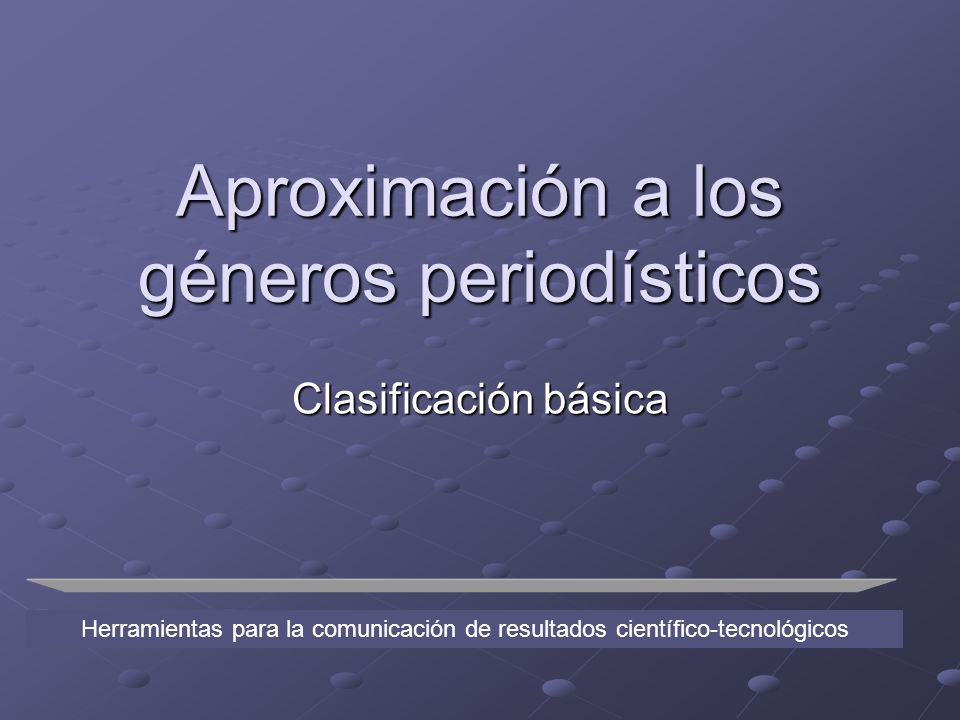 Aproximación a los géneros periodísticos

Clasificación básica

Herramientas para la comunicación de resultados científico-tecnológicos